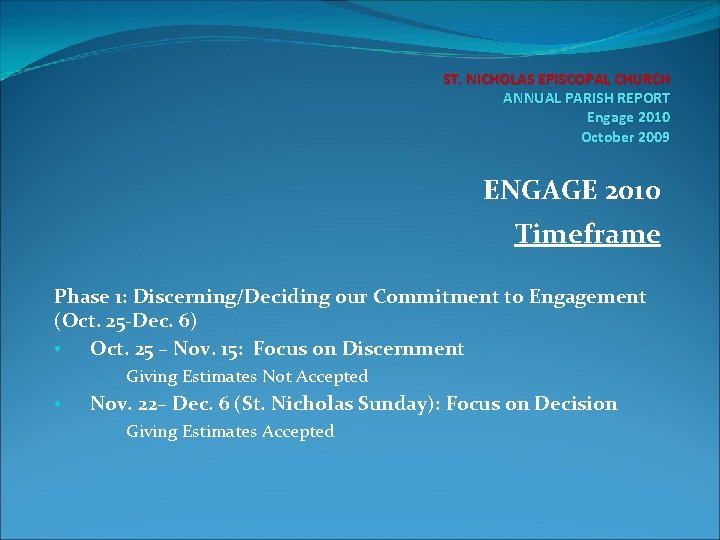 ST. NICHOLAS EPISCOPAL CHURCH
ANNUAL PARISH REPORT
Engage 2010
October 2009

ENGAGE 2010
Timeframe

Phase 1: Discerning/Deciding our Commitment to Engagement (Oct. 25-Dec. 6)

• Oct. 25 – Nov. 15: Focus on Discernment
Giving Estimates Not Accepted
• Nov. 22– Dec. 6 (St. Nicholas Sunday): Focus on Decision
Giving Estimates Accepted